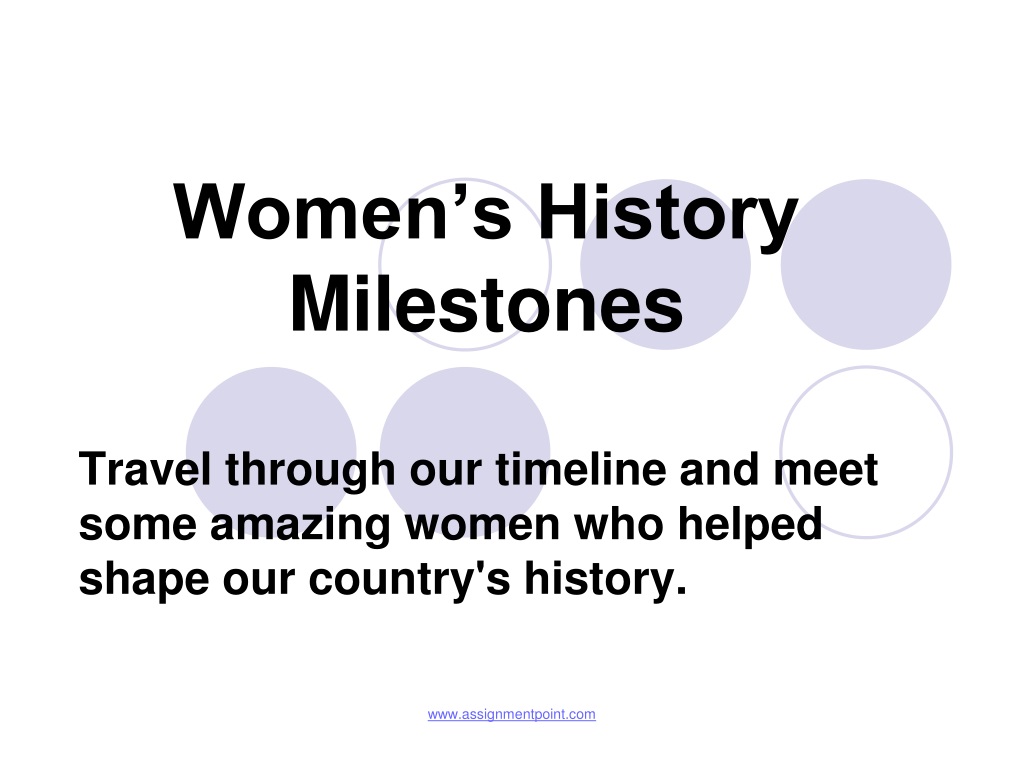 Women’s History Milestones

Travel through our timeline and meet some amazing women who helped shape our country's history.

www.assignmentpoint.com